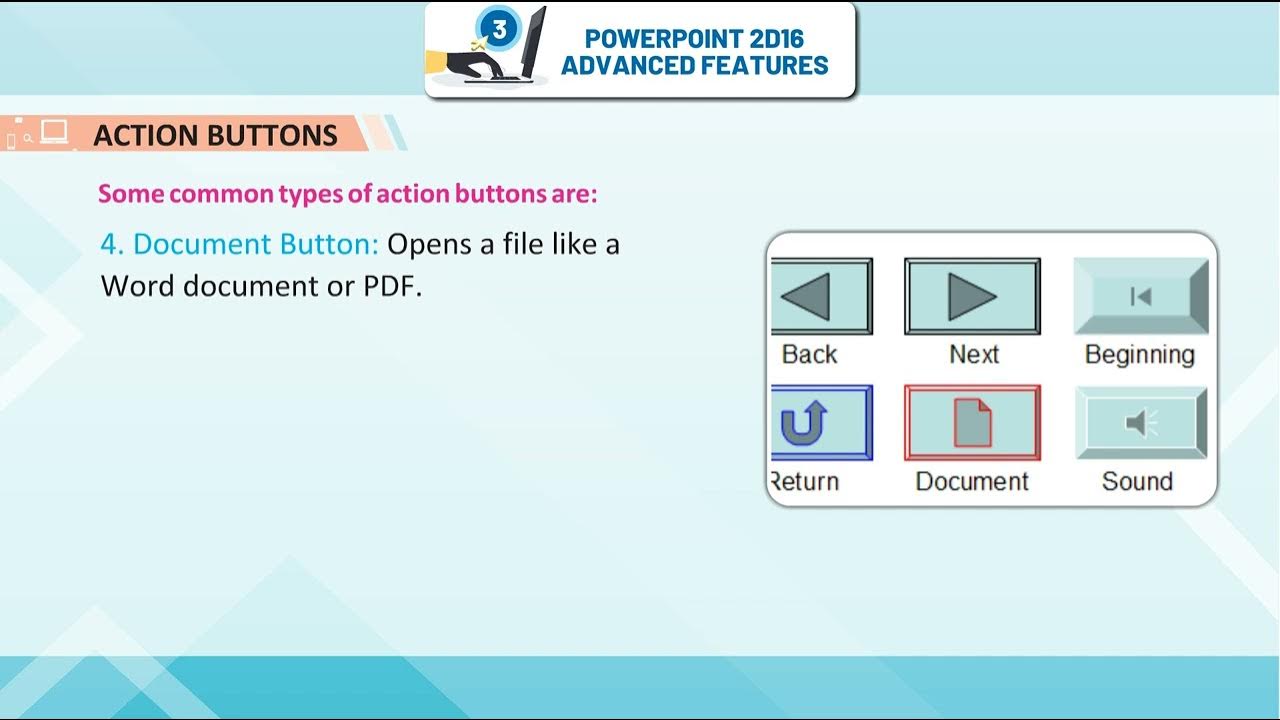 3

POWERPOINT 2016
ADVANCED FEATURES

ACTION BUTTONS

Some common types of action buttons are:

4. Document Button: Opens a file like a Word document or PDF.

Back
Next
Beginning
Return
Document
Sound